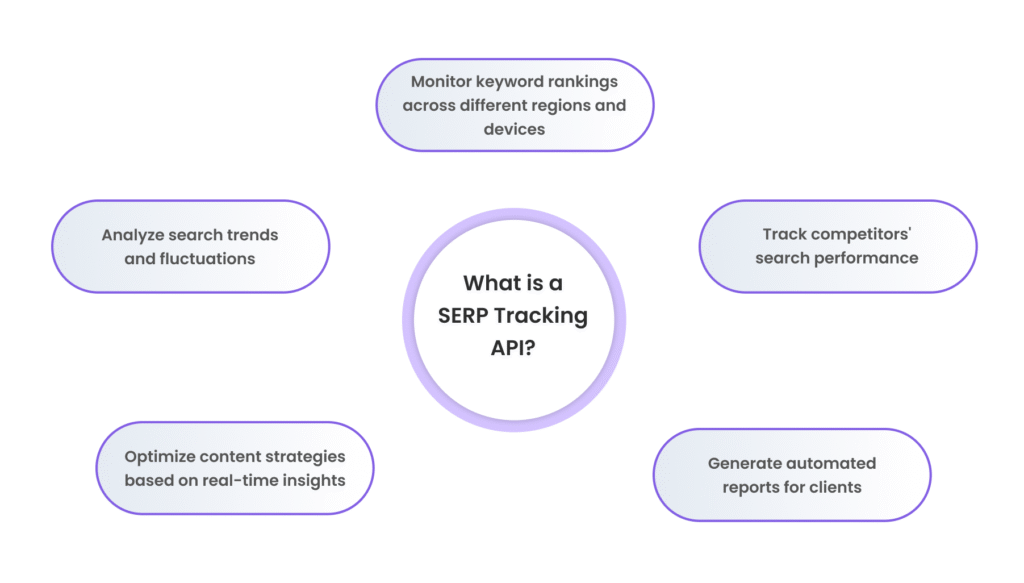 Monitor keyword rankings across different regions and devices

Analyze search trends and fluctuations

What is a SERP Tracking API?

Track competitors' search performance

Optimize content strategies based on real-time insights

Generate automated reports for clients